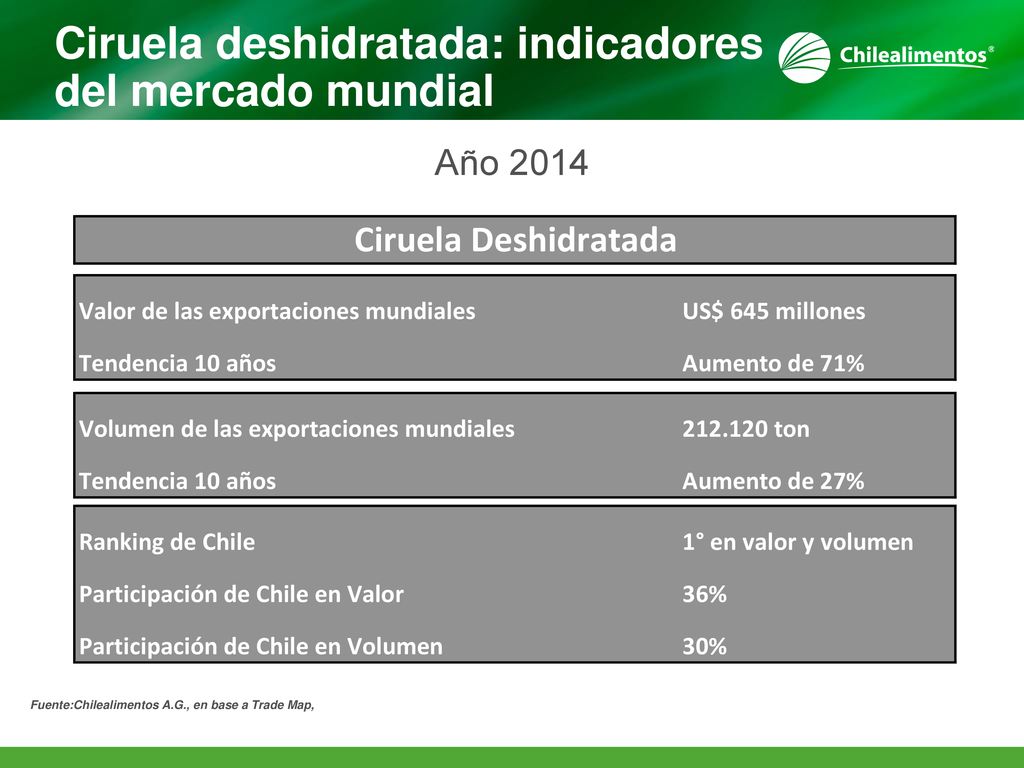 Ciruela deshidratada: indicadores del mercado mundial

Chilealimentos®

Año 2014

| Ciruela Deshidratada | |
|---|---|
| Valor de las exportaciones mundiales | US$ 645 millones |
| Tendencia 10 años | Aumento de 71% |
| Volumen de las exportaciones mundiales | 212.120 ton |
| Tendencia 10 años | Aumento de 27% |
| Ranking de Chile | 1° en valor y volumen |
| Participación de Chile en Valor | 36% |
| Participación de Chile en Volumen | 30% |

Fuente:Chilealimentos A.G., en base a Trade Map,